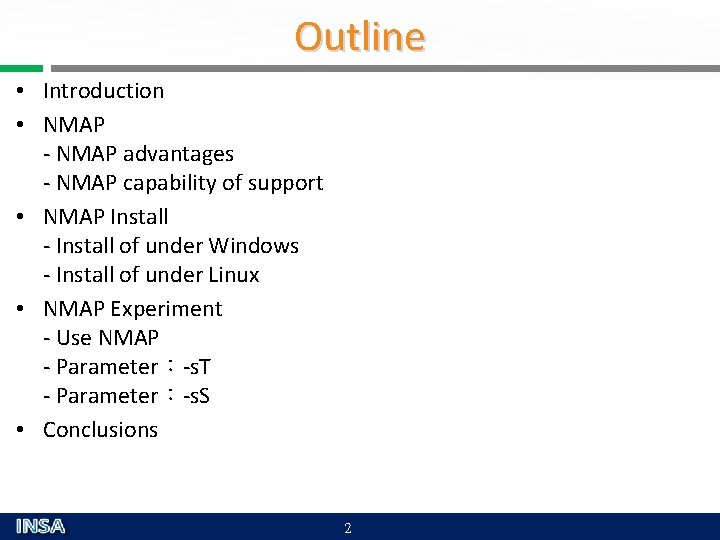 Outline

• Introduction
• NMAP
- NMAP advantages
- NMAP capability of support
• NMAP Install
- Install of under Windows
- Install of under Linux
• NMAP Experiment
- Use NMAP
- Parameter：-sT
- Parameter：-sS
• Conclusions

INSA

2